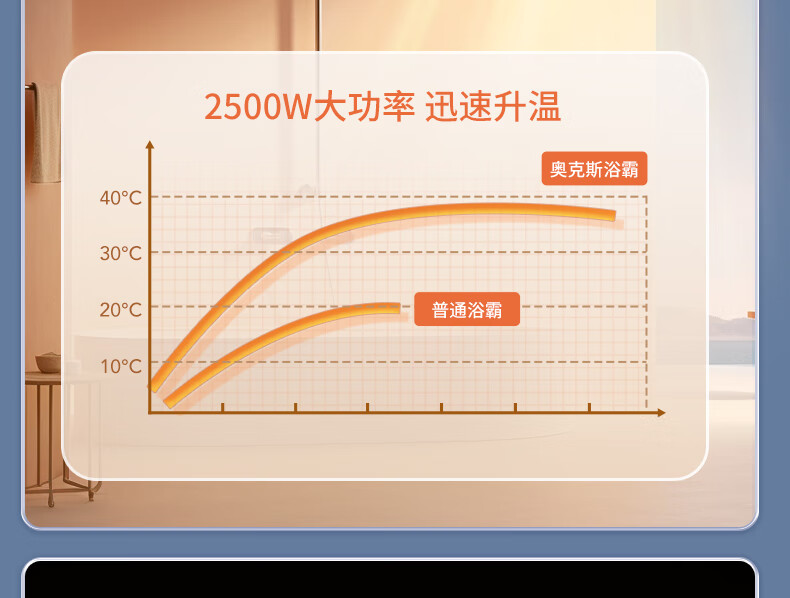 2500W大功率 迅速升温

奥克斯浴霸

40°C
30°C
20°C
10°C

普通浴霸